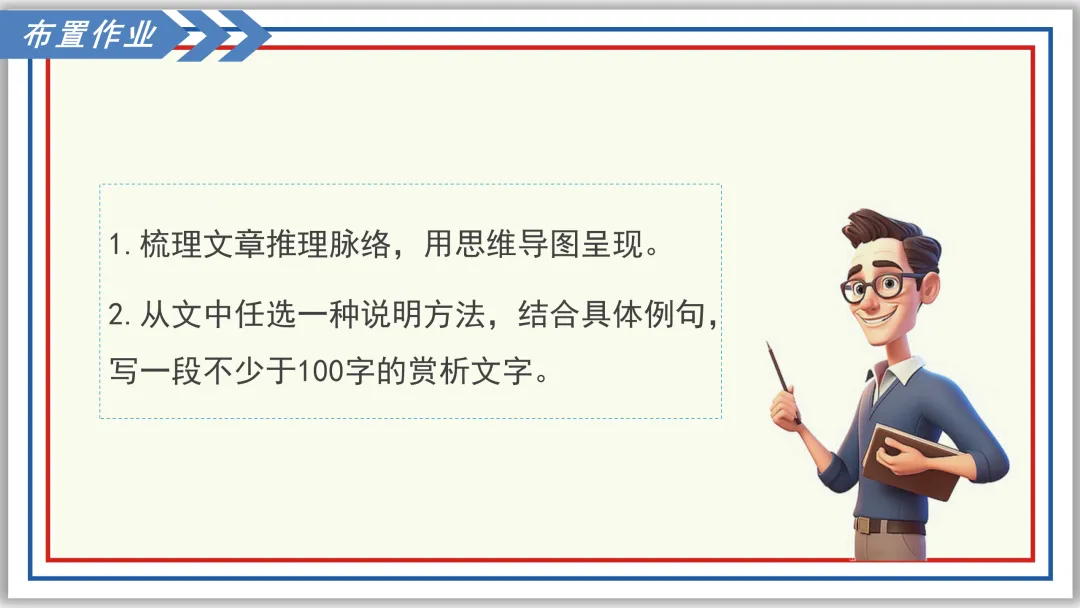 布置作业

1. 梳理文章推理脉络，用思维导图呈现。

2. 从文中任选一种说明方法，结合具体例句，写一段不少于100字的赏析文字。